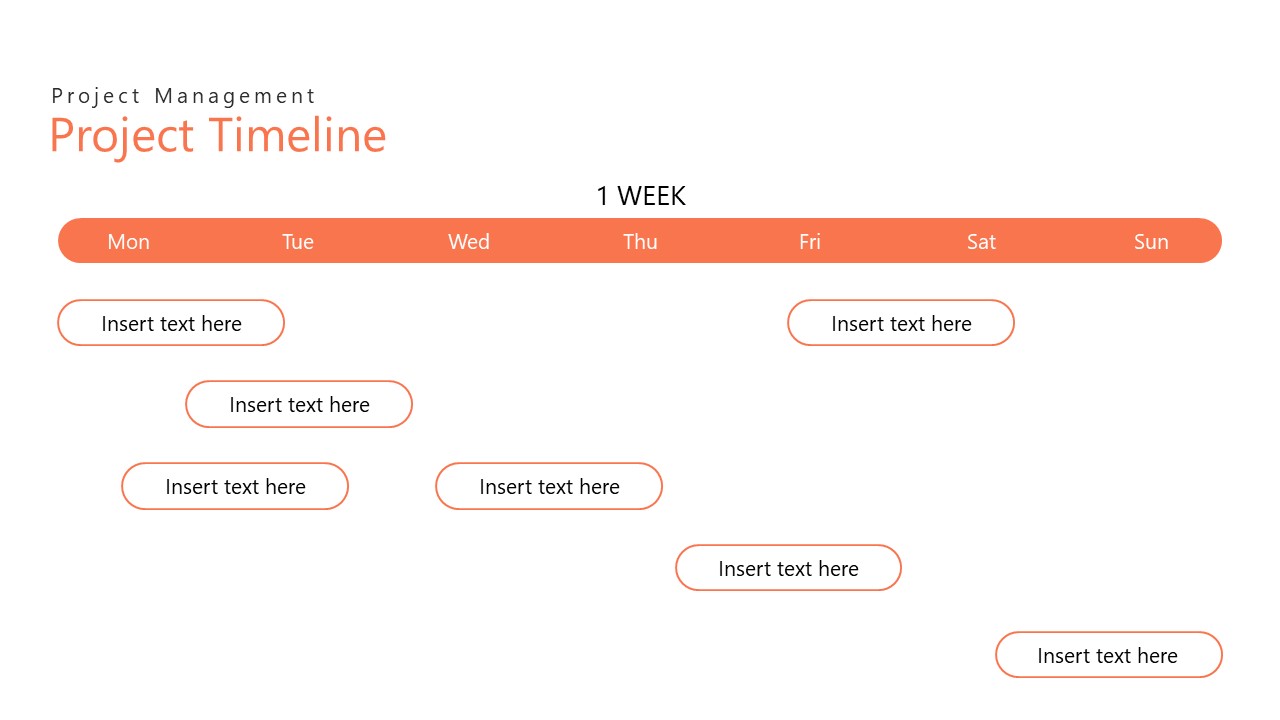 Project Management
Project Timeline

1 WEEK

Mon Tue Wed Thu Fri Sat Sun

Insert text here

Insert text here

Insert text here

Insert text here

Insert text here

Insert text here

Insert text here